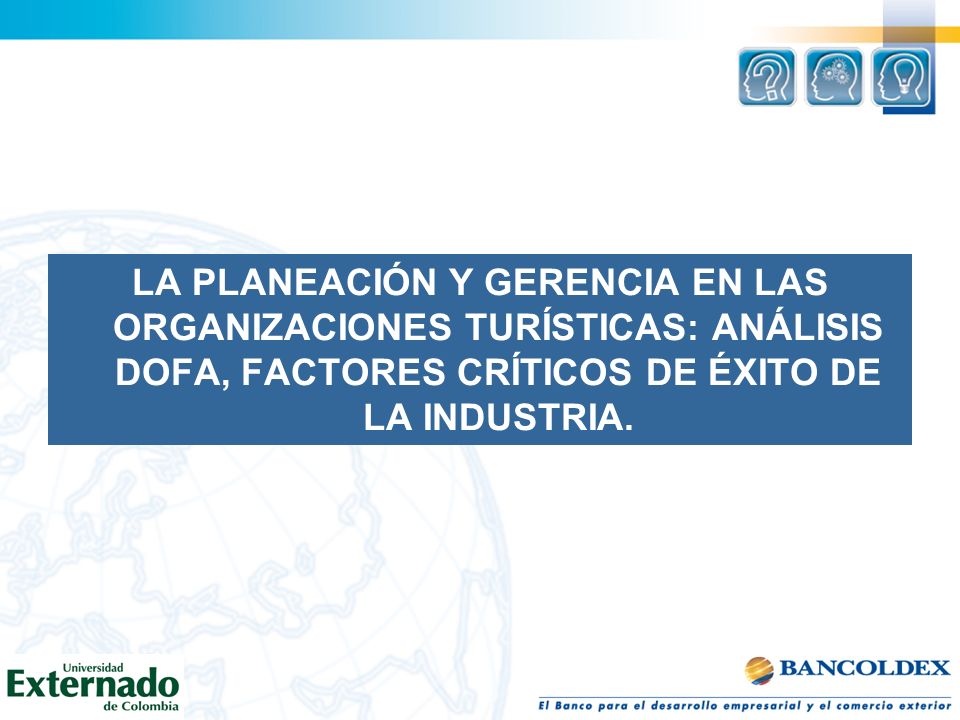 LA PLANEACIÓN Y GERENCIA EN LAS ORGANIZACIONES TURÍSTICAS: ANÁLISIS DOFA, FACTORES CRÍTICOS DE ÉXITO DE LA INDUSTRIA.

Universidad Externado de Colombia

BANCOLDEX
El Banco para el desarrollo empresarial y el comercio exterior